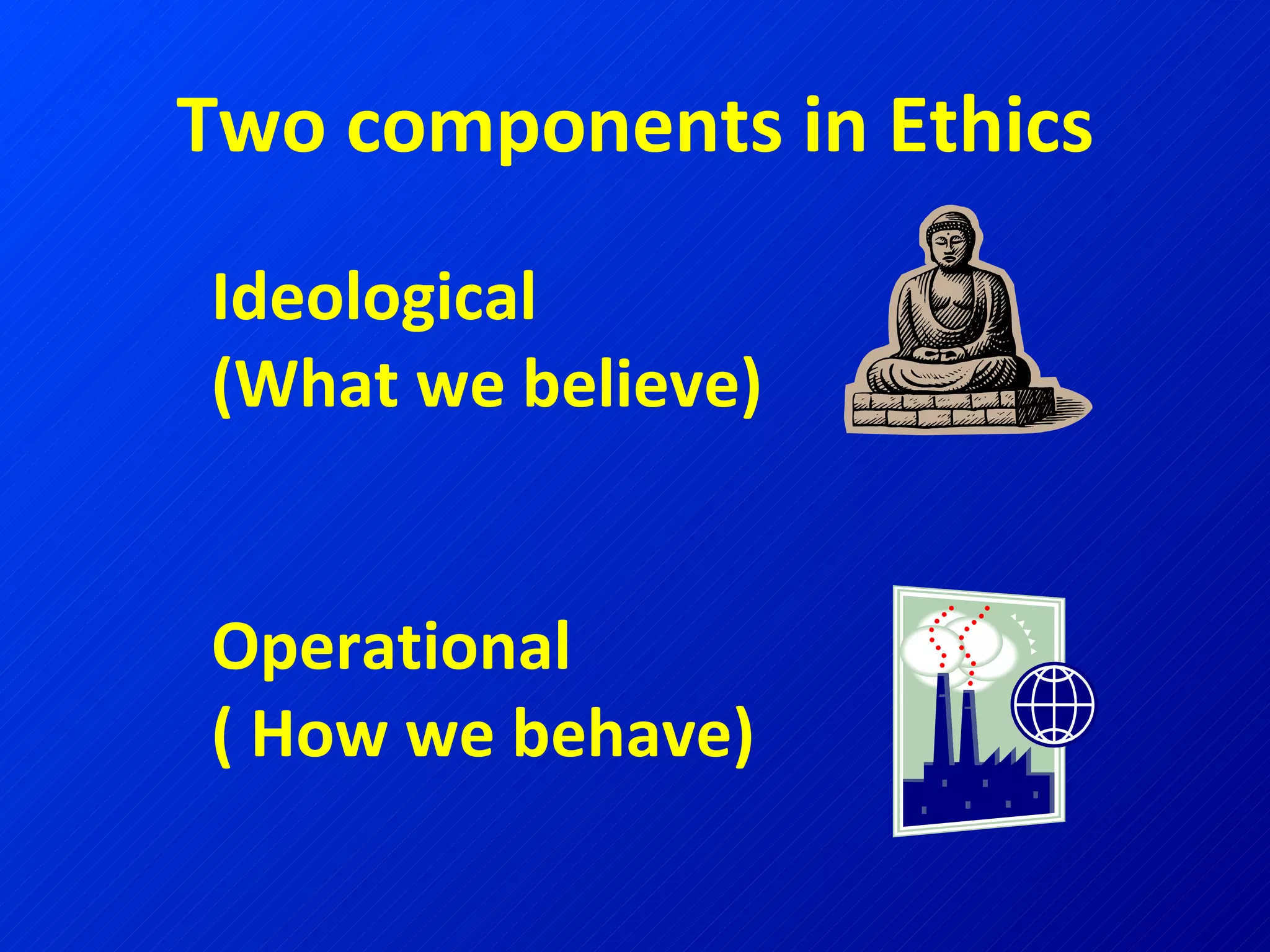 Two components in Ethics

Ideological
(What we believe)

Operational
( How we behave)